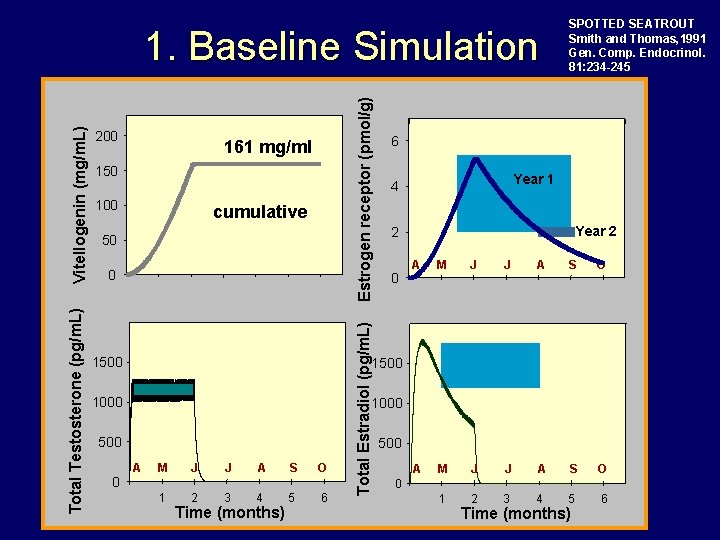 1. Baseline Simulation

SPOTTED SEATROUT
Smith and Thomas, 1991
Gen. Comp. Endocrinol.
81:234-245

Vitellogenin (mg/mL)
200
150
100
50
0
161 mg/ml
cumulative

Estrogen receptor (pmol/g)
6
4
2
0
Year 1
Year 2
A M J J A S O

Total Testosterone (pg/mL)
1500
1000
500
0
A M J J A S O
1 2 3 4 5 6
Time (months)

Total Estradiol (pg/mL)
1500
1000
500
0
A M J J A S O
1 2 3 4 5 6
Time (months)